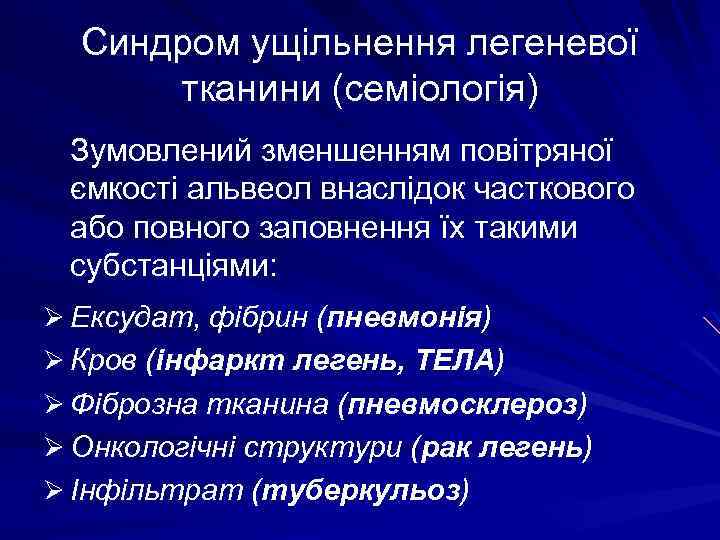 Синдром ущільнення легеневої тканини (семіологія)

Зумовлений зменшенням повітряної ємкості альвеол внаслідок часткового або повного заповнення їх такими субстанціями:

➢ Ексудат, фібрин (пневмонія)
➢ Кров (інфаркт легень, ТЕЛА)
➢ Фіброзна тканина (пневмосклероз)
➢ Онкологічні структури (рак легень)
➢ Інфільтрат (туберкульоз)